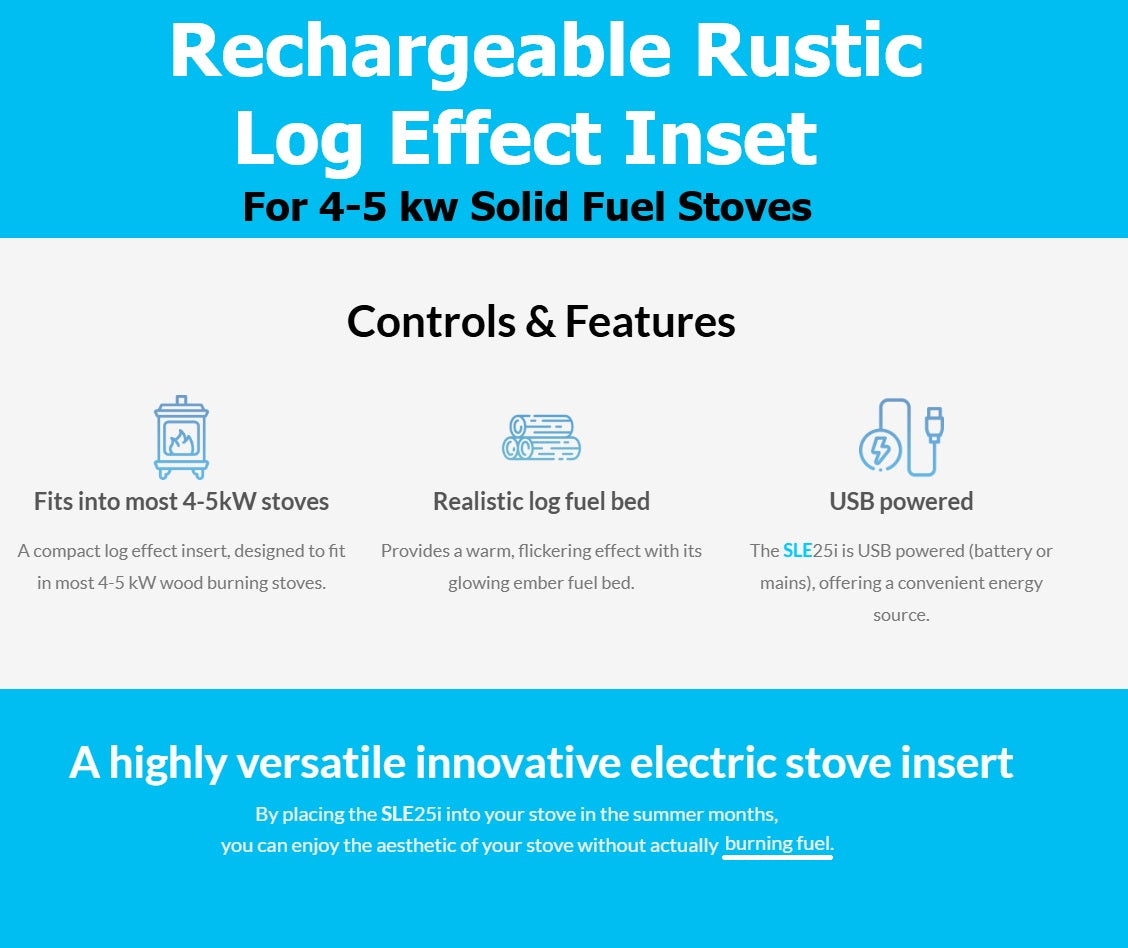 Rechargeable Rustic Log Effect Inset

For 4-5 kw Solid Fuel Stoves

Controls & Features

Fits into most 4-5kW stoves

A compact log effect insert, designed to fit in most 4-5 kW wood burning stoves.

Realistic log fuel bed

Provides a warm, flickering effect with its glowing ember fuel bed.

USB powered

The SLE25i is USB powered (battery or mains), offering a convenient energy source.

A highly versatile innovative electric stove insert

By placing the SLE25i into your stove in the summer months, you can enjoy the aesthetic of your stove without actually burning fuel.